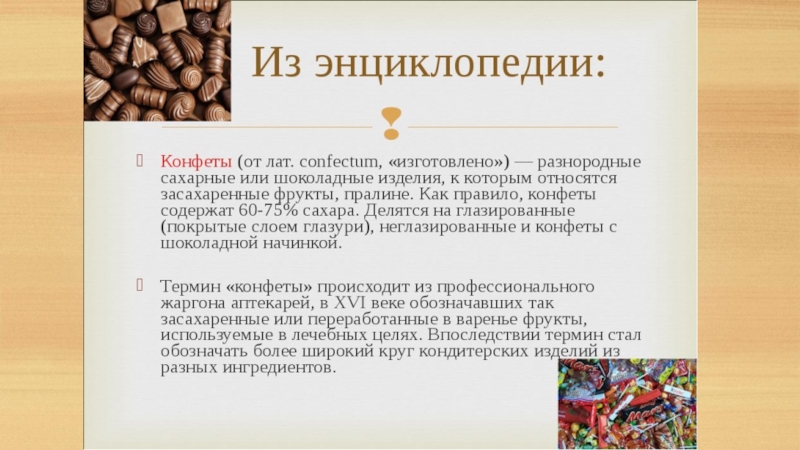 Из энциклопедии:

Конфеты (от лат. confectum, «изготовлено») — разнородные сахарные или шоколадные изделия, к которым относятся засахаренные фрукты, пралине. Как правило, конфеты содержат 60-75% сахара. Делятся на глазированные (покрытые слоем глазури), неглазированные и конфеты с шоколадной начинкой.

Термин «конфеты» происходит из профессионального жаргона аптекарей, в XVI веке обозначавших так засахаренные или переработанные в варенье фрукты, используемые в лечебных целях. Впоследствии термин стал обозначать более широкий круг кондитерских изделий из разных ингредиентов.